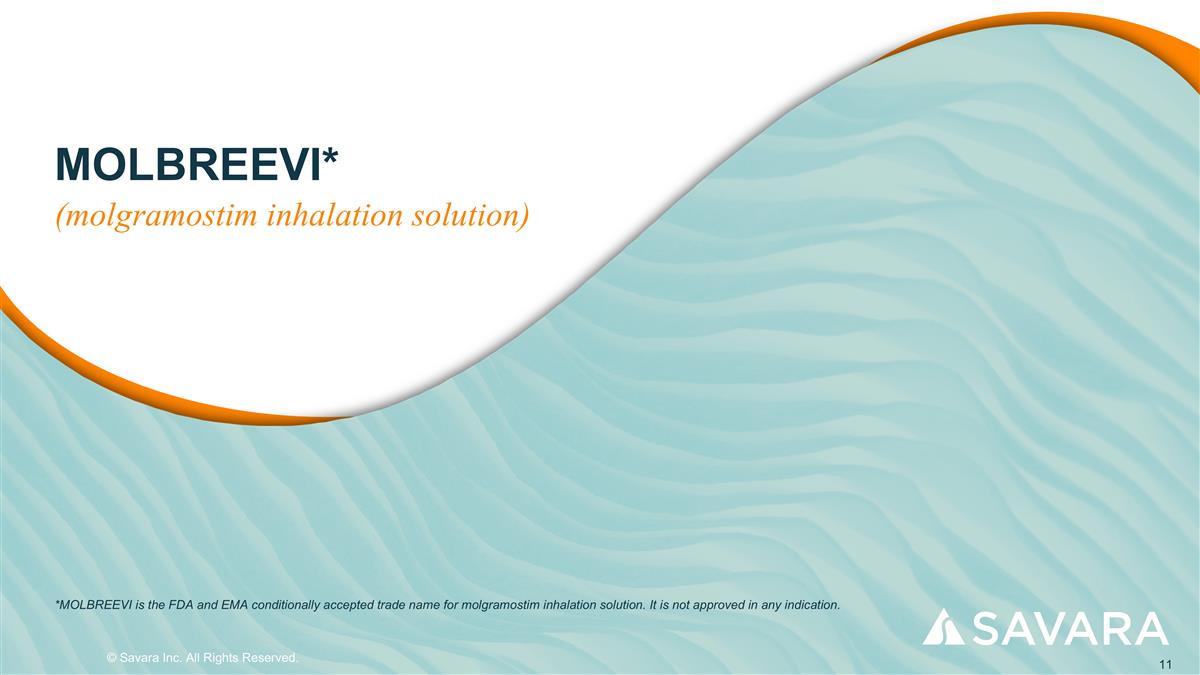 MOLBREEVI*
(molgramostim inhalation solution)

*MOLBREEVI is the FDA and EMA conditionally accepted trade name for molgramostim inhalation solution. It is not approved in any indication.

SAVARA

© Savara Inc. All Rights Reserved.

11